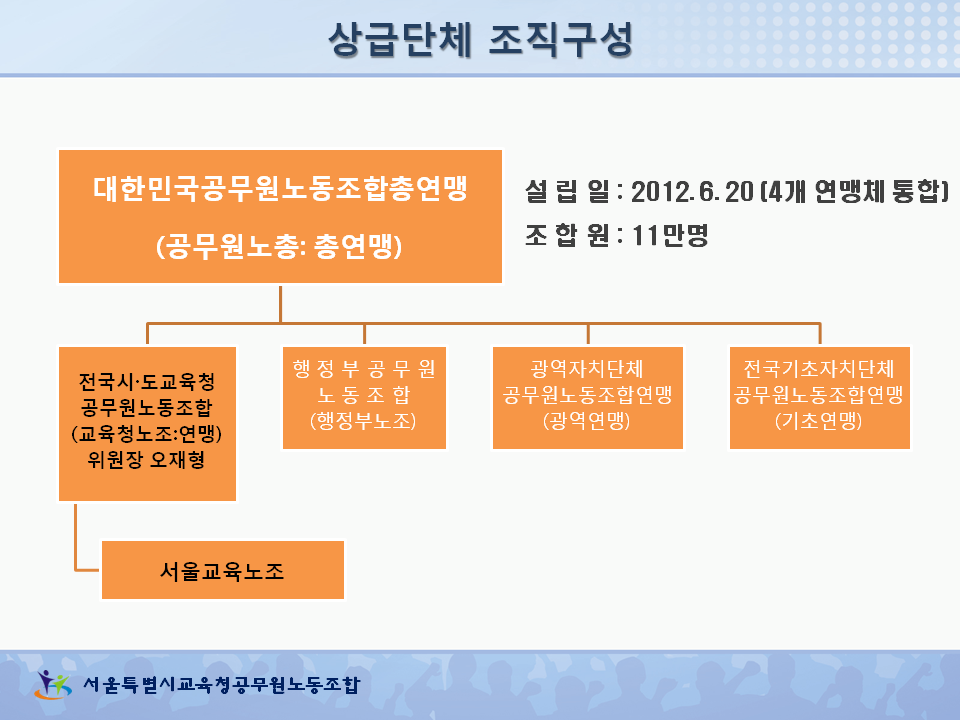 상급단체 조직구성

대한민국공무원노동조합총연맹

(공무원노총: 총연맹)

설 립 일 : 2012. 6. 20 (4개 연맹체 통합)

조 합 원 : 11만명

전국시·도교육청 공무원노동조합 (교육청노조:연맹) 위원장 오재형

행 정 부 공 무 원 노 동 조 합 (행정부노조)

광역자치단체 공무원노동조합연맹 (광역연맹)

전국기초자치단체 공무원노동조합연맹 (기초연맹)

서울교육노조

서울특별시교육청공무원노동조합